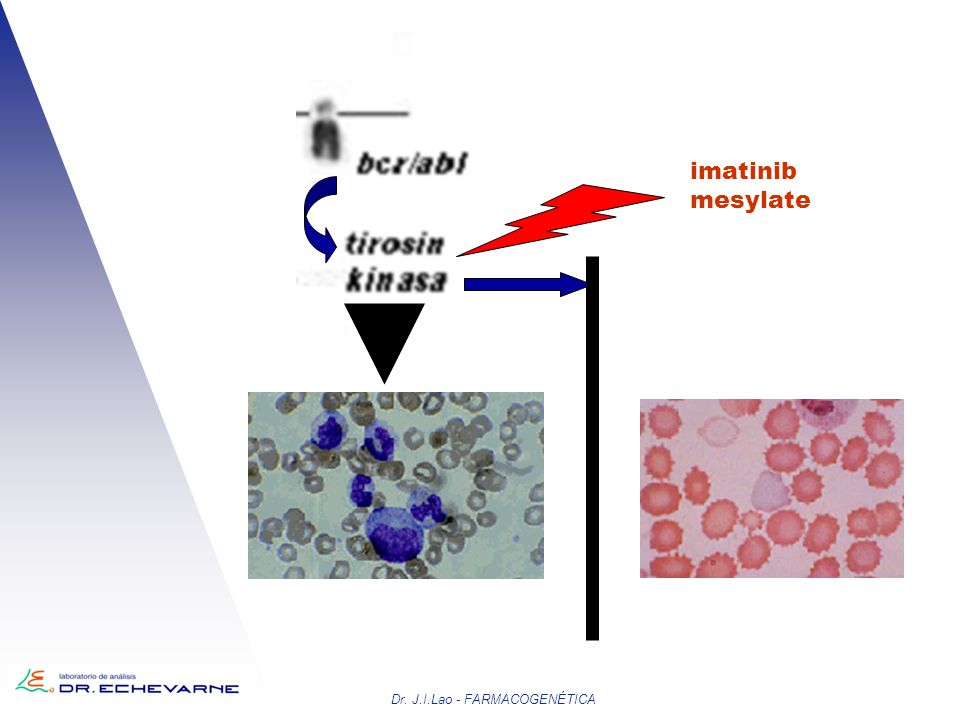 bcr/abl

tirosin kinasa

imatinib mesylate

laboratorio de análisis DR. ECHEVARNE

Dr. J.I.Lao - FARMACOGENÉTICA